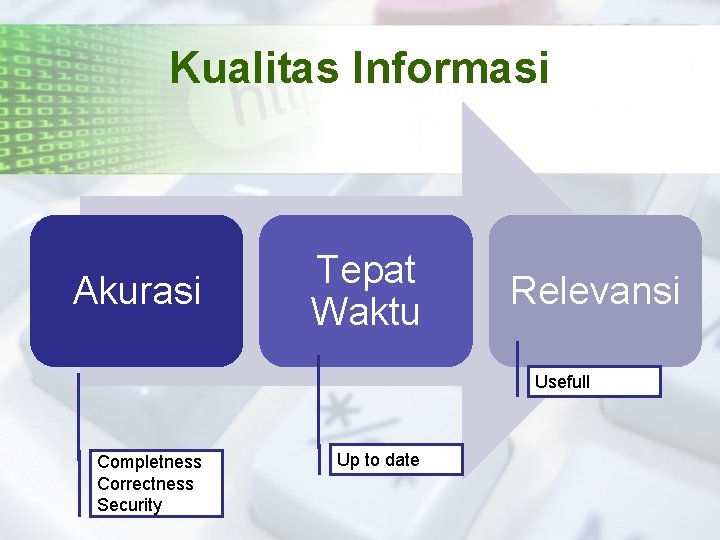 Kualitas Informasi

Akurasi

Tepat Waktu

Relevansi

Usefull

Completness
Correctness
Security

Up to date